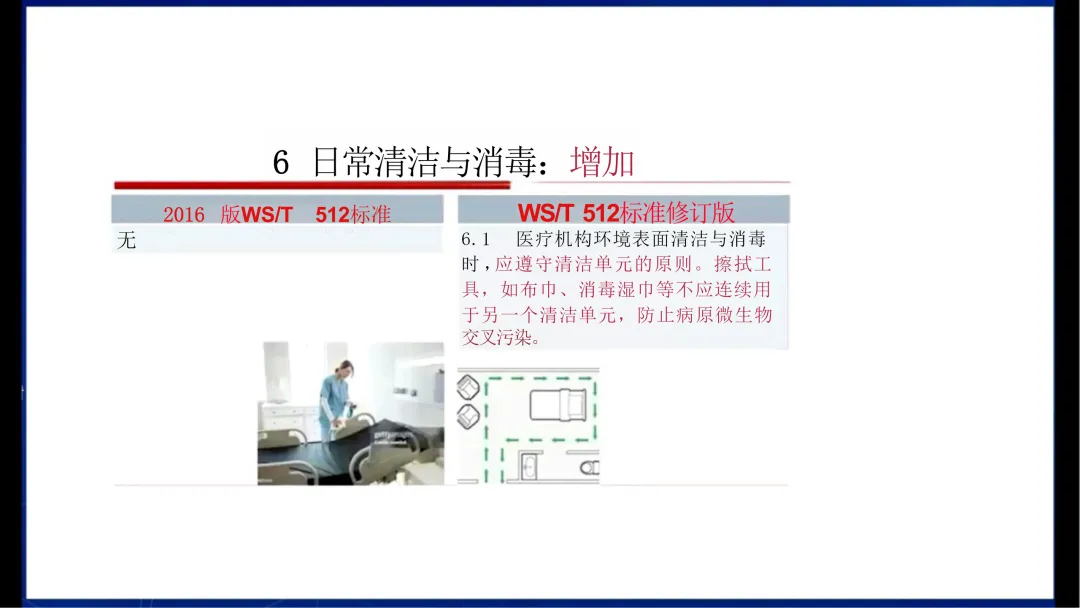 6 日常清洁与消毒：增加

| 2016 版WS/T 512标准 | WS/T 512标准修订版 |
|---|---|
| 无 | 6.1 医疗机构环境表面清洁与消毒时，应遵守清洁单元的原则。擦拭工具，如布巾、消毒湿巾等不应连续用于另一个清洁单元，防止病原微生物交叉污染。 |